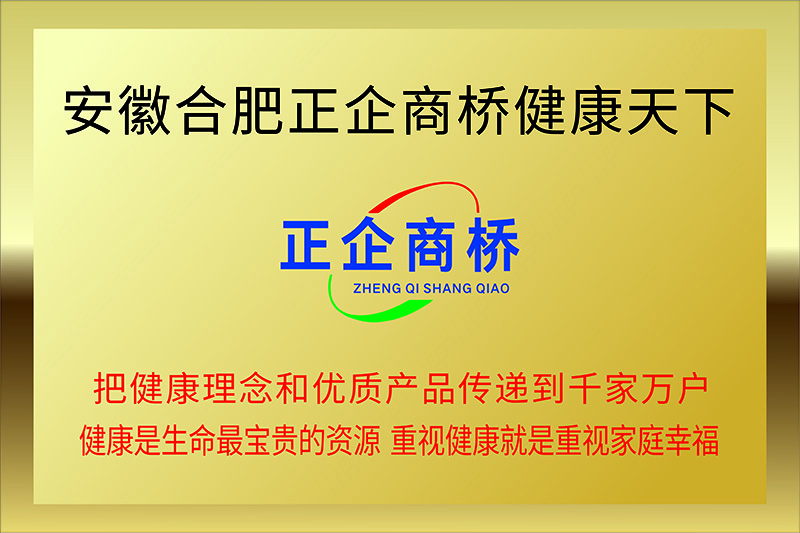 安徽合肥正企商桥健康天下

正企商桥
ZHENG QI SHANG QIAO

把健康理念和优质产品传递到千家万户
健康是生命最宝贵的资源 重视健康就是重视家庭幸福